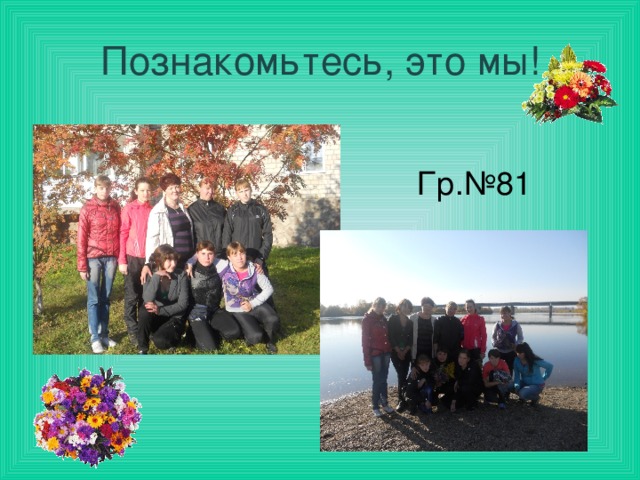 Познакомьтесь, это мы!

Гр.№81